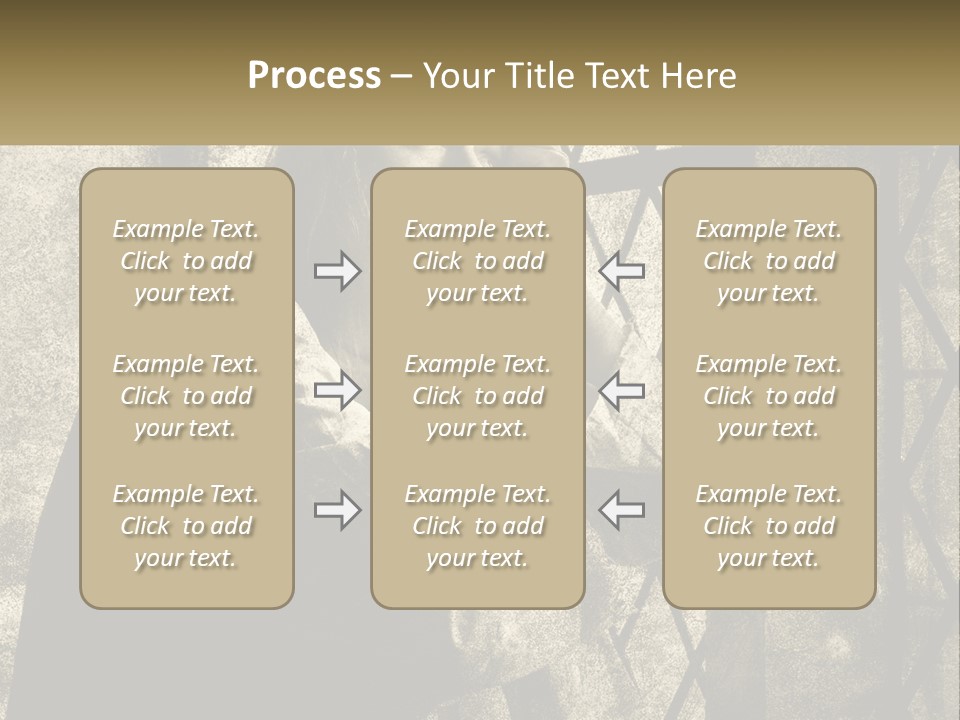 Process – Your Title Text Here

Example Text. Click to add your text.

Example Text. Click to add your text.

Example Text. Click to add your text.

Example Text. Click to add your text.

Example Text. Click to add your text.

Example Text. Click to add your text.

Example Text. Click to add your text.

Example Text. Click to add your text.

Example Text. Click to add your text.